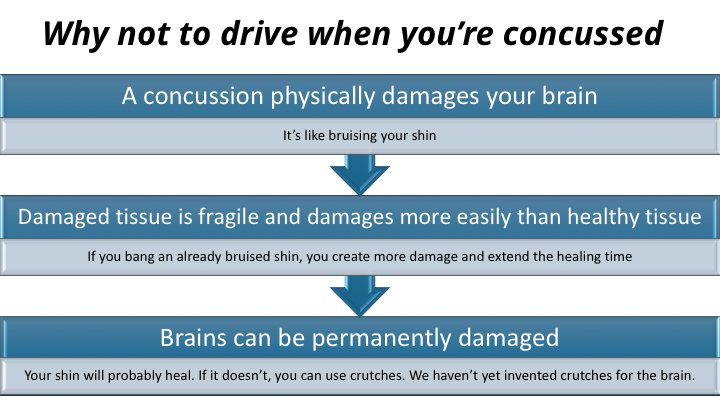 Why not to drive when you’re concussed

A concussion physically damages your brain

It’s like bruising your shin

Damaged tissue is fragile and damages more easily than healthy tissue

If you bang an already bruised shin, you create more damage and extend the healing time

Brains can be permanently damaged

Your shin will probably heal. If it doesn’t, you can use crutches. We haven’t yet invented crutches for the brain.